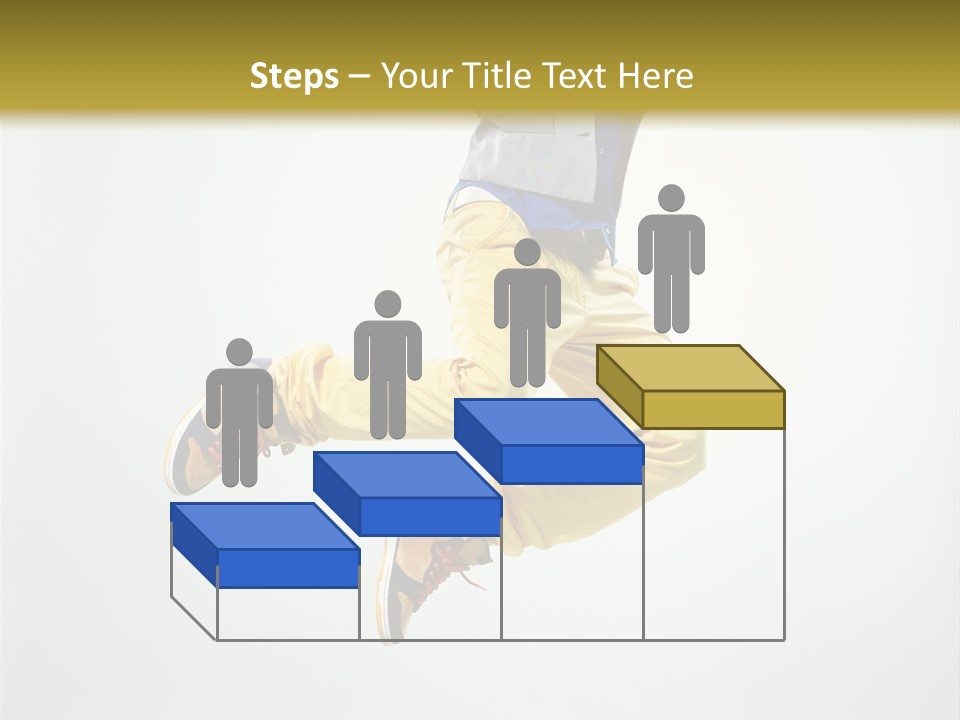 Steps – Your Title Text Here